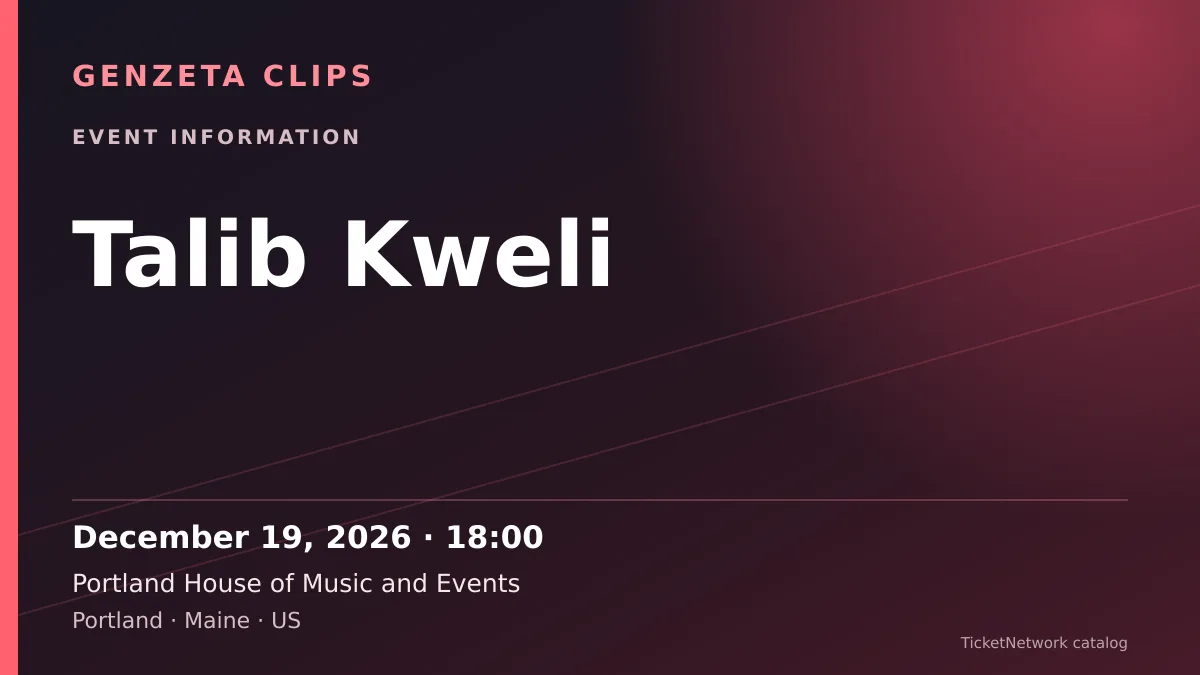 GENZETA CLIPS

EVENT INFORMATION

Talib Kweli

December 19, 2026 · 18:00

Portland House of Music and Events

Portland · Maine · US

TicketNetwork catalog